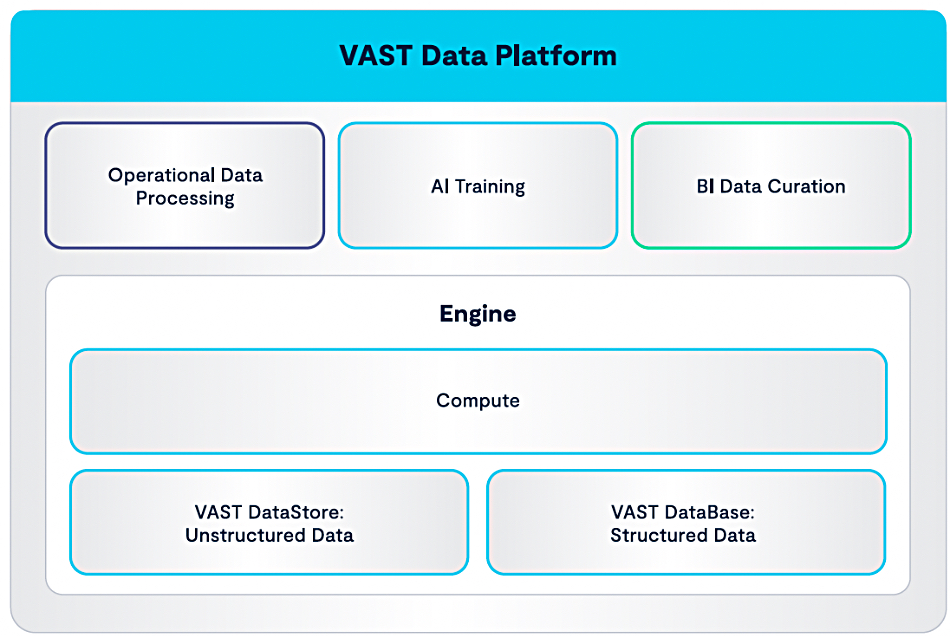 VAST Data Platform

Operational Data Processing

AI Training

BI Data Curation

Engine

Compute

VAST DataStore: Unstructured Data

VAST DataBase: Structured Data